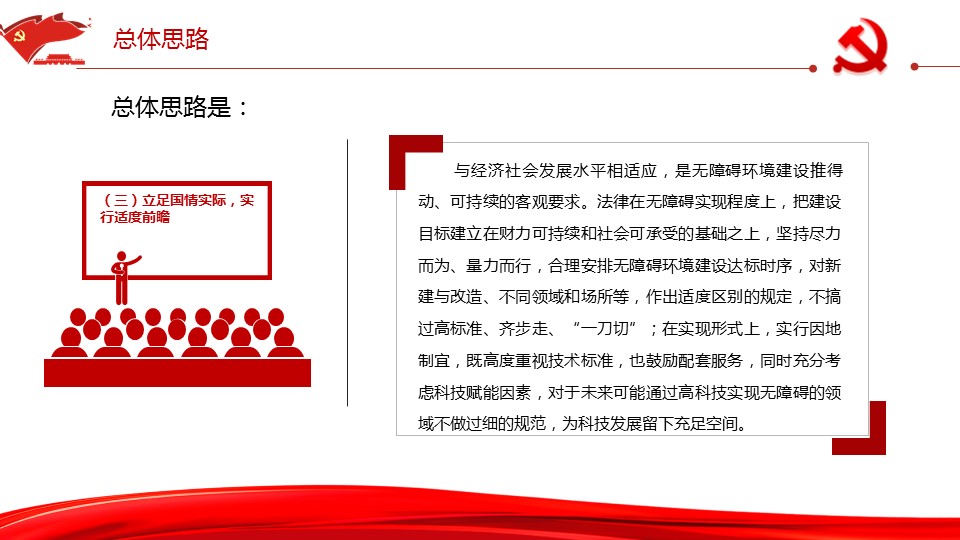 总体思路

总体思路是：

（三）立足国情实际，实行适度前瞻

与经济社会发展水平相适应，是无障碍环境建设推得动、可持续的客观要求。法律在无障碍实现程度上，把建设目标建立在财力可持续和社会可承受的基础之上，坚持尽力而为、量力而行，合理安排无障碍环境建设达标时序，对新建与改造、不同领域和场所等，作出适度区别的规定，不搞过高标准、齐步走、“一刀切”；在实现形式上，实行因地制宜，既高度重视技术标准，也鼓励配套服务，同时充分考虑科技赋能因素，对于未来可能通过高科技实现无障碍的领域不做过细的规范，为科技发展留下充足空间。